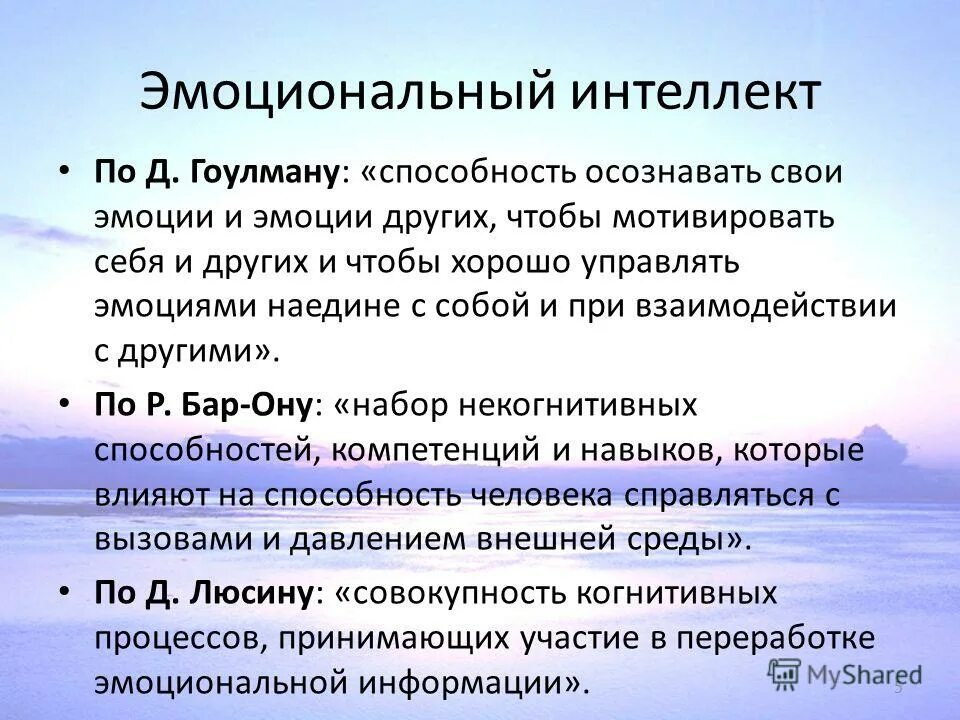 Эмоциональный интеллект

• По Д. Гоулману: «способность осознавать свои эмоции и эмоции других, чтобы мотивировать себя и других и чтобы хорошо управлять эмоциями наедине с собой и при взаимодействии с другими».

• По Р. Бар-Ону: «набор некогнитивных способностей, компетенций и навыков, которые влияют на способность человека справляться с вызовами и давлением внешней среды».

• По Д. Люсину: «совокупность когнитивных процессов, принимающих участие в переработке эмоциональной информации».

MyShared

5